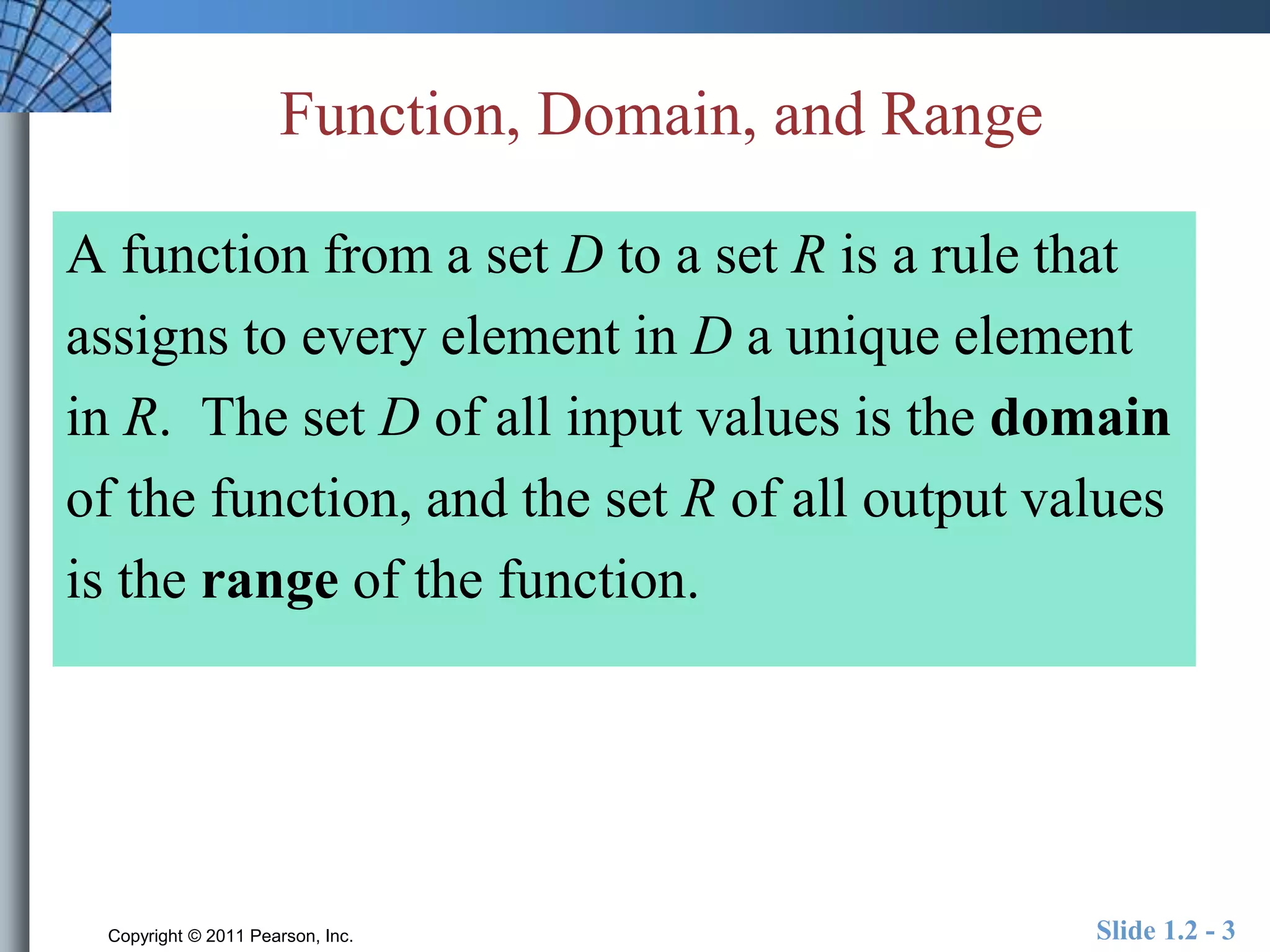 Function, Domain, and Range

A function from a set $D$ to a set $R$ is a rule that assigns to every element in $D$ a unique element in $R$. The set $D$ of all input values is the **domain** of the function, and the set $R$ of all output values is the **range** of the function.

Copyright © 2011 Pearson, Inc.

Slide 1.2 - 3